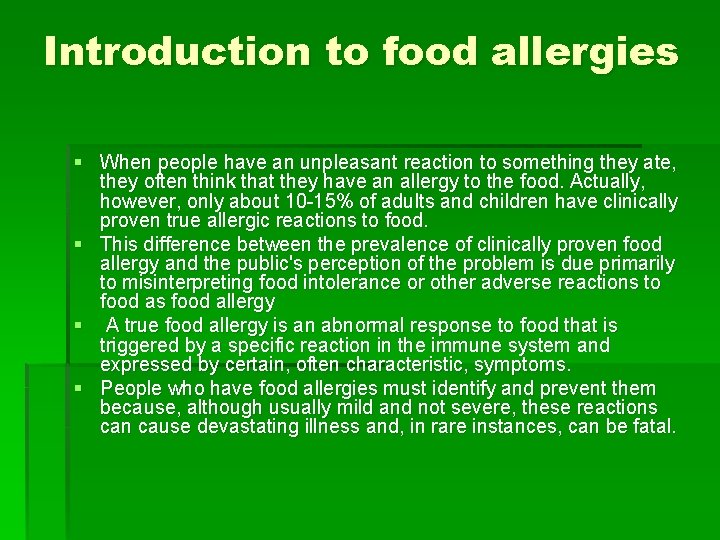 Introduction to food allergies

▪ When people have an unpleasant reaction to something they ate, they often think that they have an allergy to the food. Actually, however, only about 10-15% of adults and children have clinically proven true allergic reactions to food.

▪ This difference between the prevalence of clinically proven food allergy and the public's perception of the problem is due primarily to misinterpreting food intolerance or other adverse reactions to food as food allergy

▪ A true food allergy is an abnormal response to food that is triggered by a specific reaction in the immune system and expressed by certain, often characteristic, symptoms.

▪ People who have food allergies must identify and prevent them because, although usually mild and not severe, these reactions can cause devastating illness and, in rare instances, can be fatal.